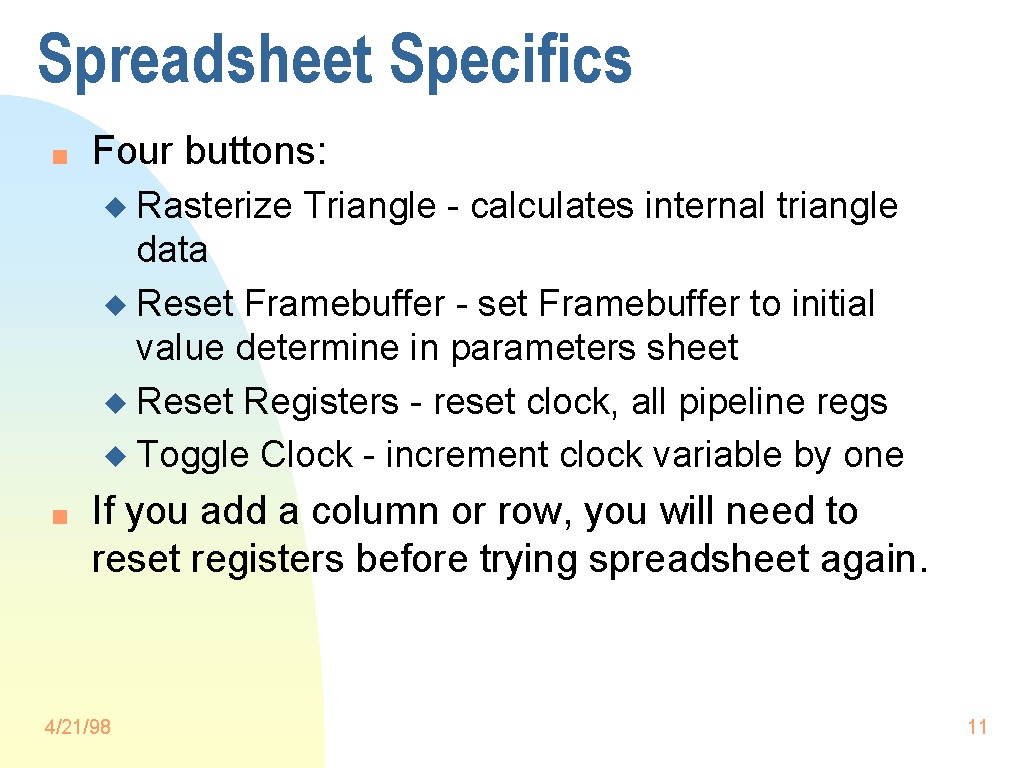 Spreadsheet Specifics

Four buttons:

Rasterize Triangle - calculates internal triangle data

Reset Framebuffer - set Framebuffer to initial value determine in parameters sheet

Reset Registers - reset clock, all pipeline regs

Toggle Clock - increment clock variable by one

If you add a column or row, you will need to reset registers before trying spreadsheet again.

4/21/98

11